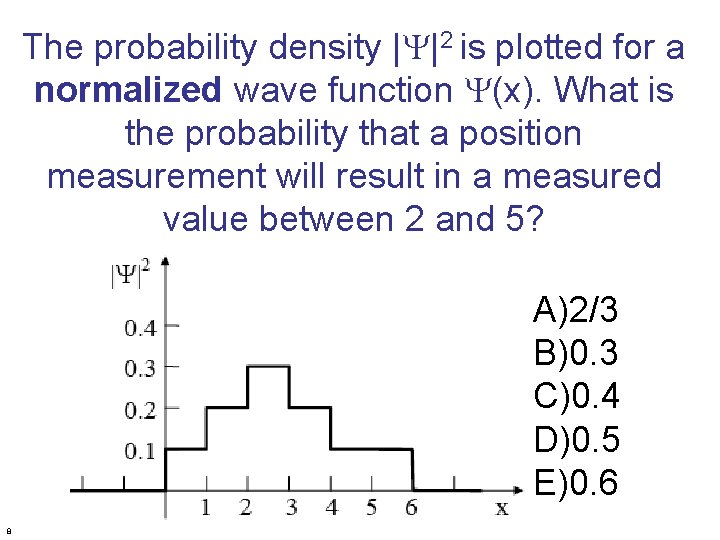 The probability density $|\Psi|^2$ is plotted for a **normalized** wave function $\Psi(x)$. What is the probability that a position measurement will result in a measured value between 2 and 5?

$|\Psi|^2$

0.4
0.3
0.2
0.1

1 2 3 4 5 6 x

A)2/3
B)0.3
C)0.4
D)0.5
E)0.6

8